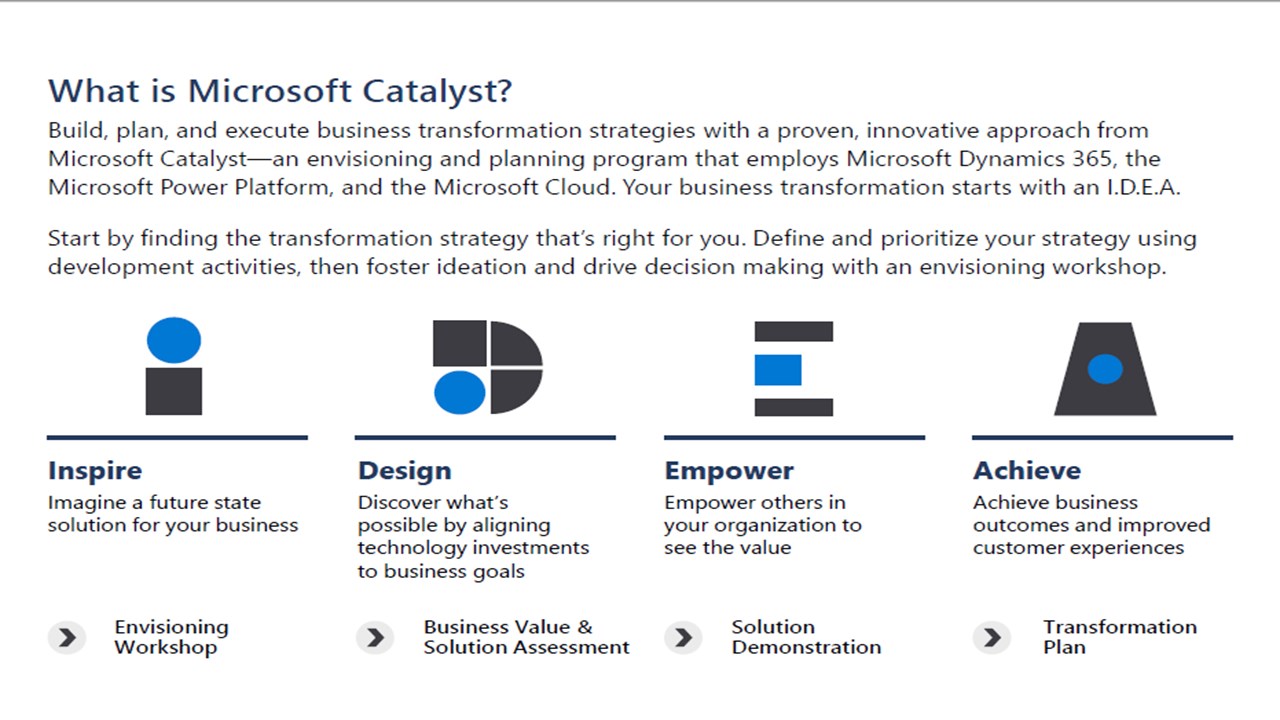 What is Microsoft Catalyst?

Build, plan, and execute business transformation strategies with a proven, innovative approach from Microsoft Catalyst—an envisioning and planning program that employs Microsoft Dynamics 365, the Microsoft Power Platform, and the Microsoft Cloud. Your business transformation starts with an I.D.E.A.

Start by finding the transformation strategy that's right for you. Define and prioritize your strategy using development activities, then foster ideation and drive decision making with an envisioning workshop.

Inspire
Imagine a future state solution for your business

Envisioning Workshop

Design
Discover what's possible by aligning technology investments to business goals

Business Value & Solution Assessment

Empower
Empower others in your organization to see the value

Solution Demonstration

Achieve
Achieve business outcomes and improved customer experiences

Transformation Plan